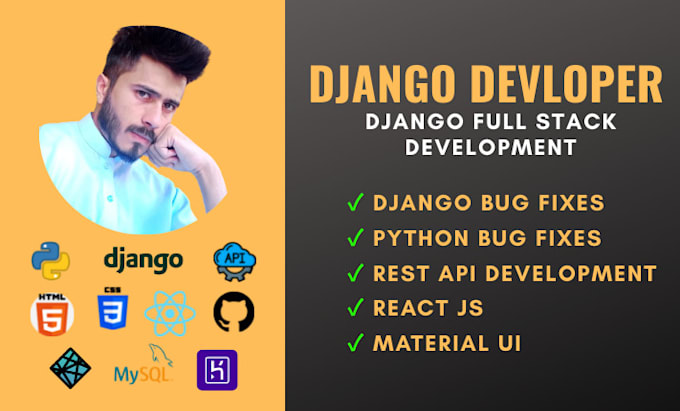 django
API
HTML 5
CSS 3
MySQL

DJANGO DEVLOPER
DJANGO FULL STACK DEVELOPMENT

✓ DJANGO BUG FIXES
✓ PYTHON BUG FIXES
✓ REST API DEVELOPMENT
✓ REACT JS
✓ MATERIAL UI